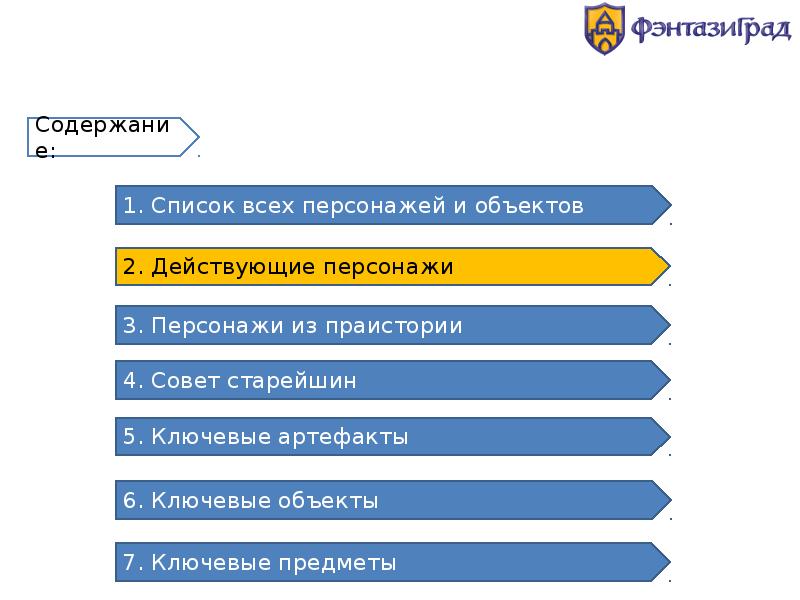 ФэнтазиГрад

Содержание:

1. Список всех персонажей и объектов

2. Действующие персонажи

3. Персонажи из праистории

4. Совет старейшин

5. Ключевые артефакты

6. Ключевые объекты

7. Ключевые предметы